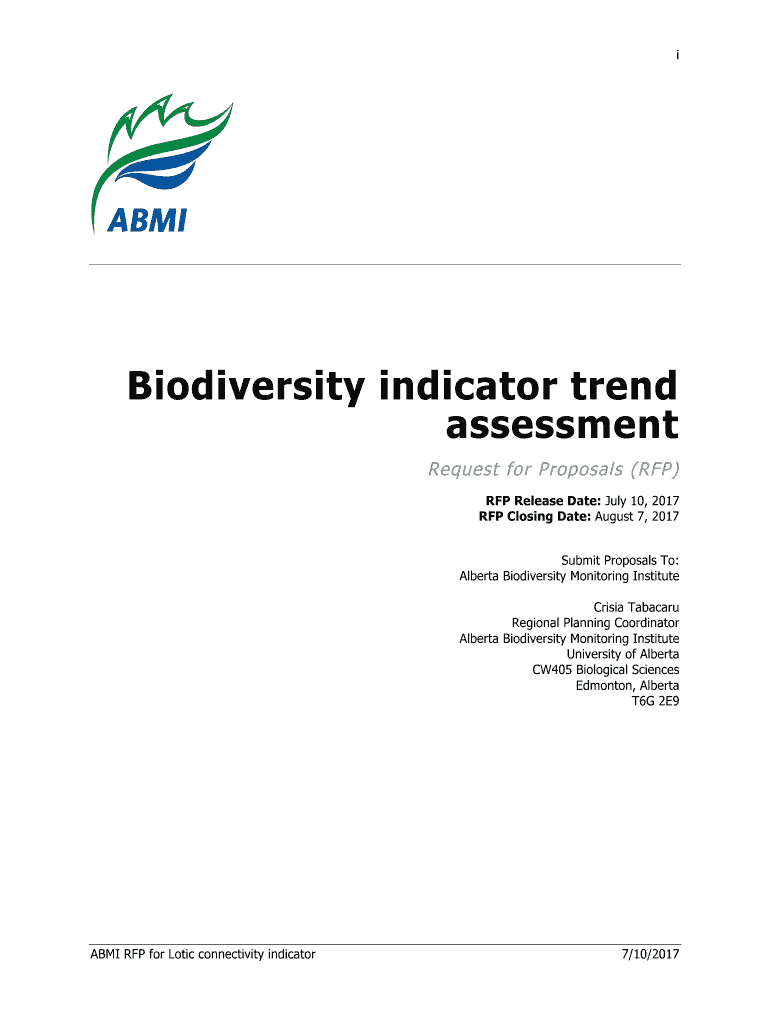 i

ABMI

Biodiversity indicator trend assessment

Request for Proposals (RFP)

RFP Release Date: July 10, 2017
RFP Closing Date: August 7, 2017

Submit Proposals To:
Alberta Biodiversity Monitoring Institute

Crisia Tabacaru
Regional Planning Coordinator
Alberta Biodiversity Monitoring Institute
University of Alberta
CW405 Biological Sciences
Edmonton, Alberta
T6G 2E9

ABMI RFP for Lotic connectivity indicator

7/10/2017